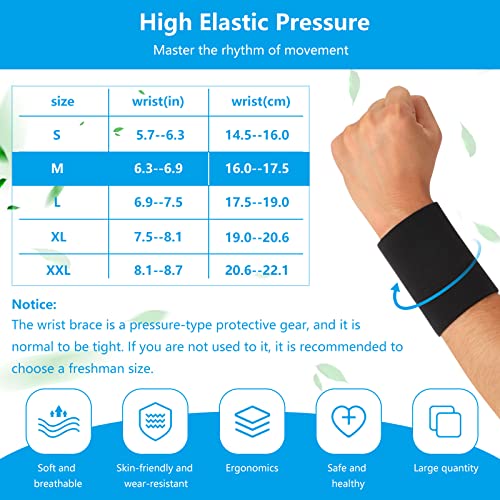 High Elastic Pressure

Master the rhythm of movement

| size | wrist(in) | wrist(cm) |
|---|---|---|
| S | 5.7--6.3 | 14.5--16.0 |
| M | 6.3--6.9 | 16.0--17.5 |
| L | 6.9--7.5 | 17.5--19.0 |
| XL | 7.5--8.1 | 19.0--20.6 |
| XXL | 8.1--8.7 | 20.6--22.1 |

Notice:
The wrist brace is a pressure-type protective gear, and it is normal to be tight. If you are not used to it, it is recommended to choose a freshman size.

Soft and breathable

Skin-friendly and wear-resistant

Ergonomics

Safe and healthy

Large quantity